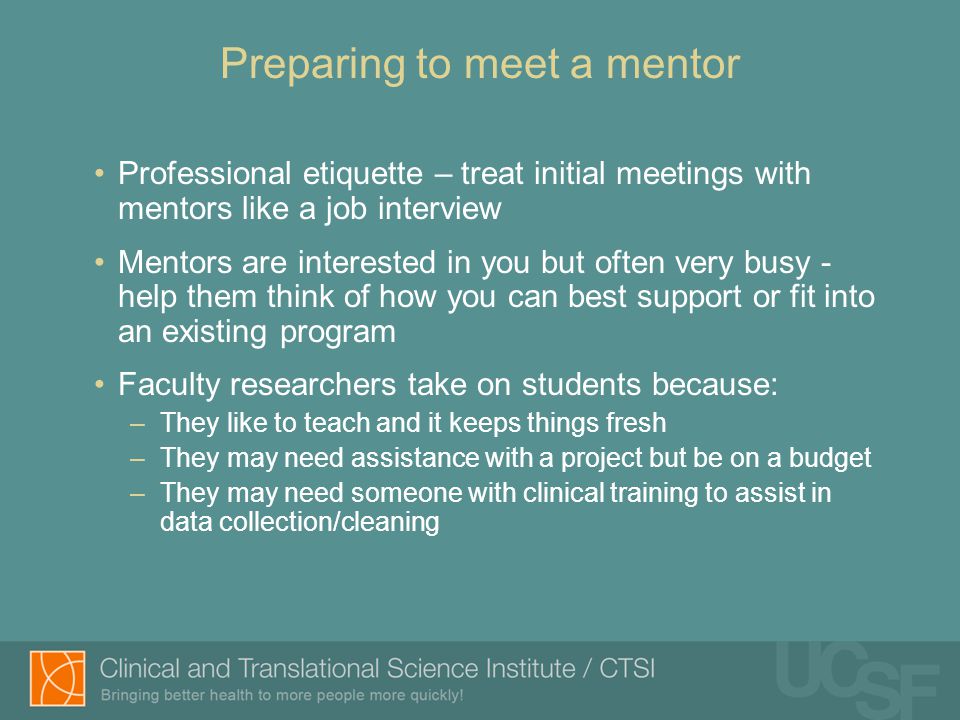 Preparing to meet a mentor

• Professional etiquette – treat initial meetings with mentors like a job interview

• Mentors are interested in you but often very busy - help them think of how you can best support or fit into an existing program

• Faculty researchers take on students because:
– They like to teach and it keeps things fresh
– They may need assistance with a project but be on a budget
– They may need someone with clinical training to assist in data collection/cleaning

Clinical and Translational Science Institute / CTSI
Bringing better health to more people more quickly!

UCSF